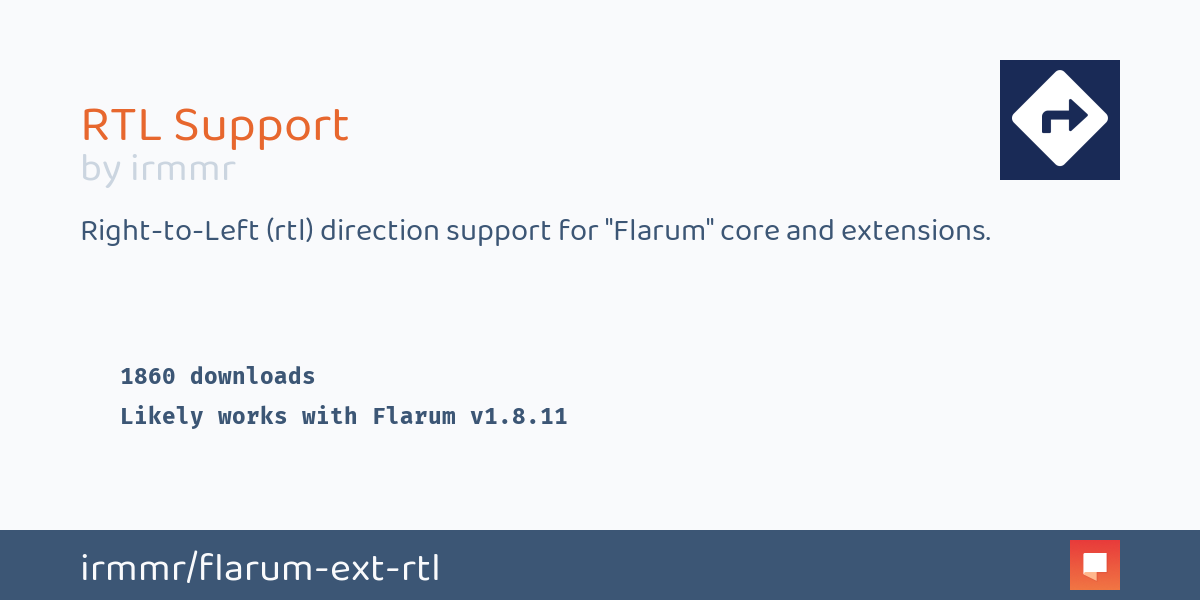 RTL Support
by irmmr

Right-to-Left (rtl) direction support for "Flarum" core and extensions.

1860 downloads
Likely works with Flarum v1.8.11

irmmr/flarum-ext-rtl